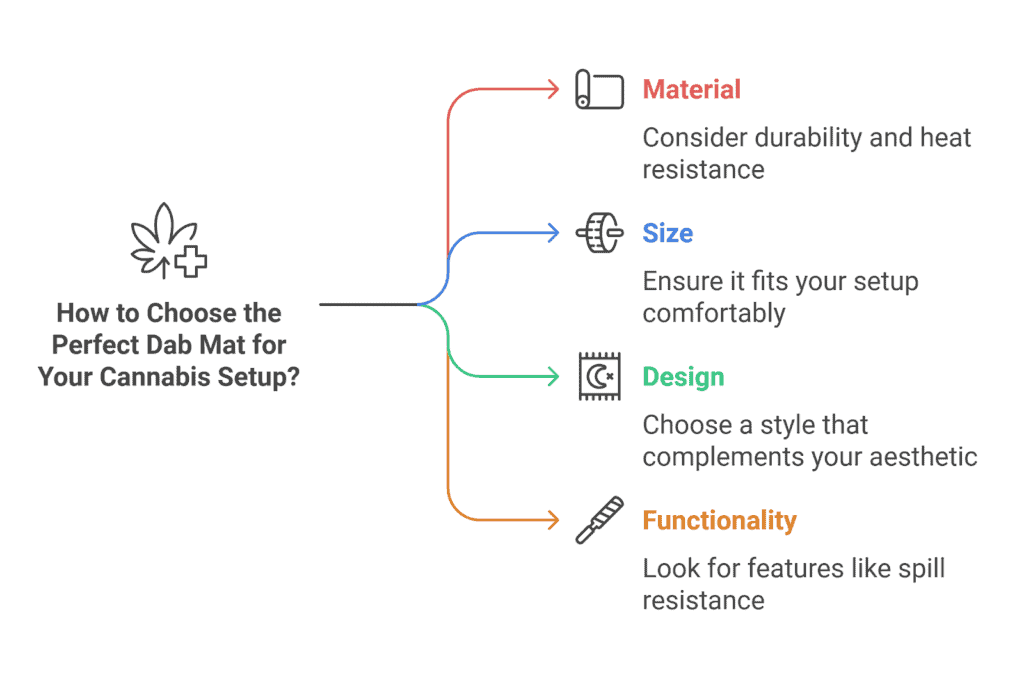 How to Choose the Perfect Dab Mat for Your Cannabis Setup?

Material

Consider durability and heat resistance

Size

Ensure it fits your setup comfortably

Design

Choose a style that complements your aesthetic

Functionality

Look for features like spill resistance